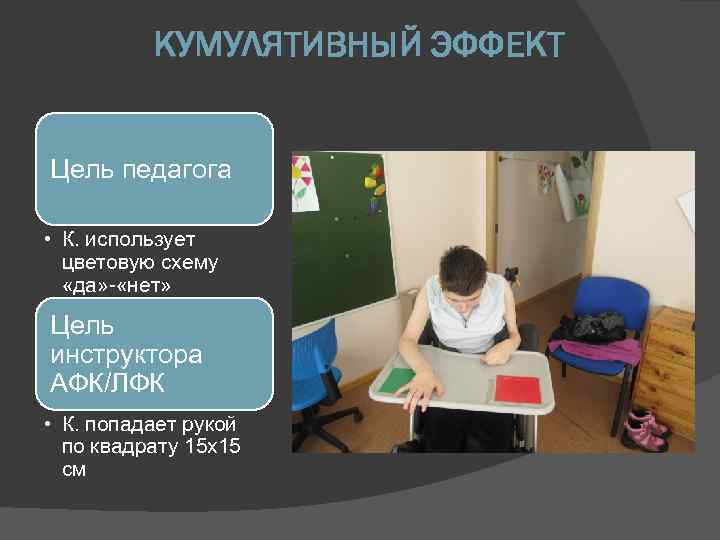 КУМУЛЯТИВНЫЙ ЭФФЕКТ

Цель педагога

• К. использует цветовую схему «да»-«нет»

Цель инструктора АФК/ЛФК

• К. попадает рукой по квадрату 15х15 см